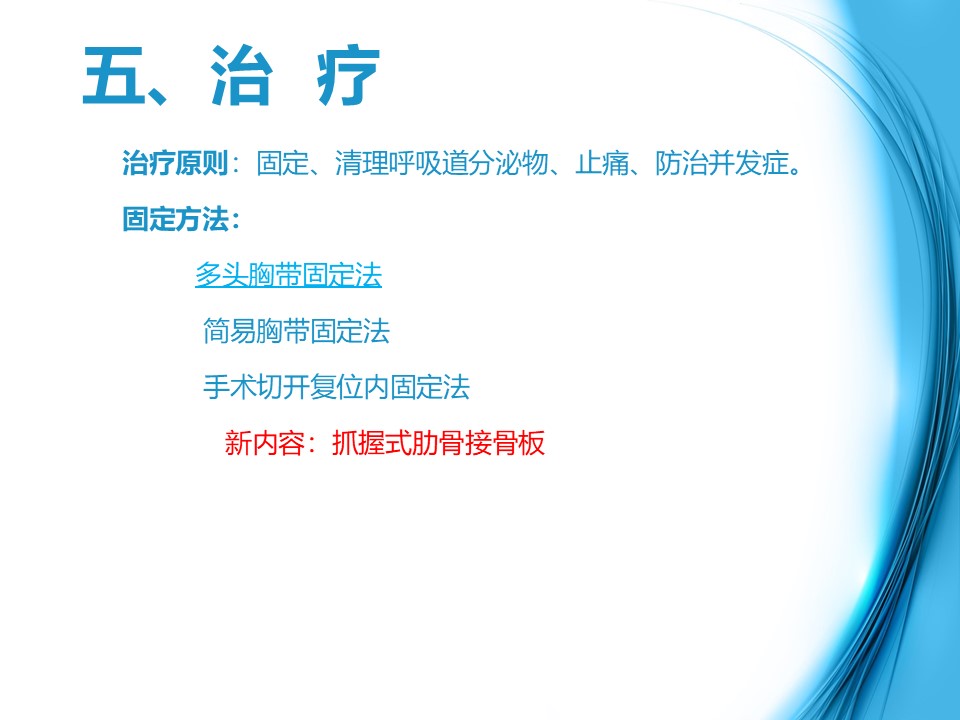 五、治 疗

治疗原则：固定、清理呼吸道分泌物、止痛、防治并发症。

固定方法：

多头胸带固定法

简易胸带固定法

手术切开复位内固定法

新内容：抓握式肋骨接骨板